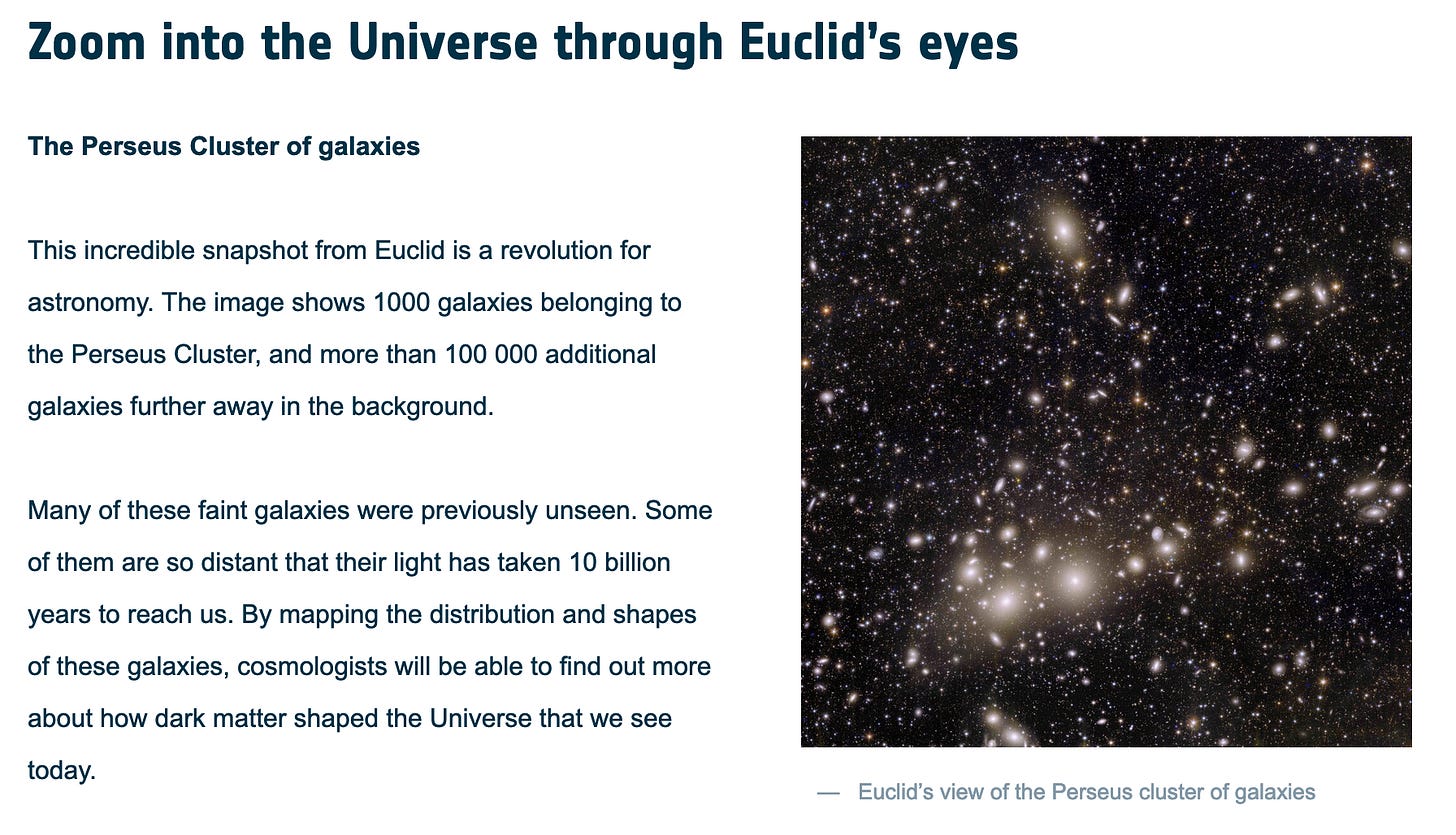 Zoom into the Universe through Euclid's eyes

The Perseus Cluster of galaxies

This incredible snapshot from Euclid is a revolution for astronomy. The image shows 1000 galaxies belonging to the Perseus Cluster, and more than 100 000 additional galaxies further away in the background.

Many of these faint galaxies were previously unseen. Some of them are so distant that their light has taken 10 billion years to reach us. By mapping the distribution and shapes of these galaxies, cosmologists will be able to find out more about how dark matter shaped the Universe that we see today.

— Euclid's view of the Perseus cluster of galaxies